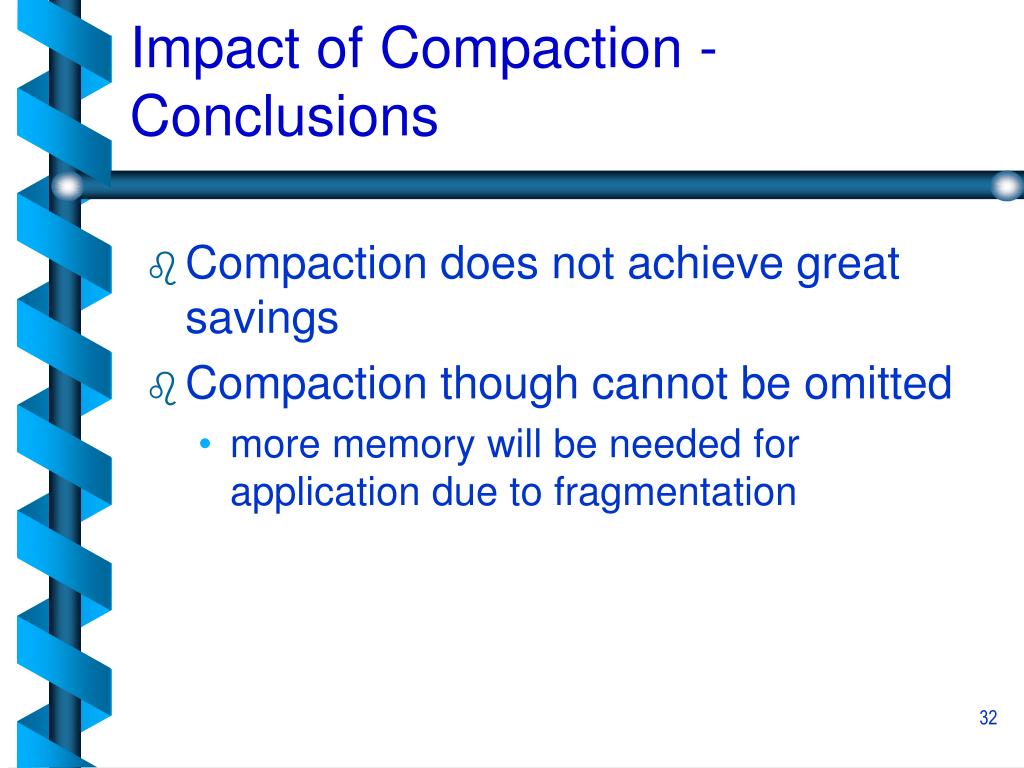 Impact of Compaction - Conclusions

Compaction does not achieve great savings

Compaction though cannot be omitted

• more memory will be needed for application due to fragmentation

32